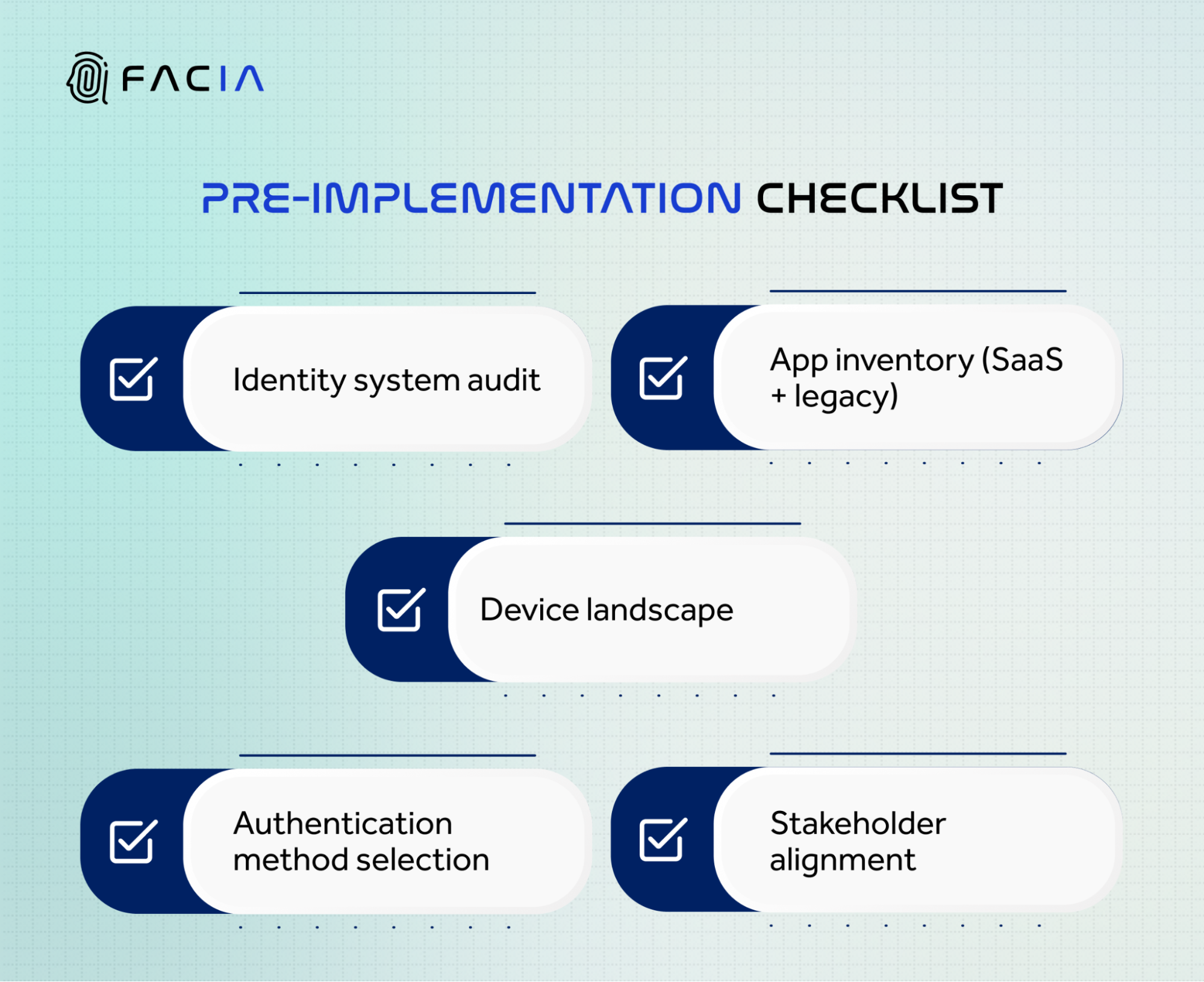 FACIA

PRE-IMPLEMENTATION CHECKLIST

Identity system audit

App inventory (SaaS + legacy)

Device landscape

Authentication method selection

Stakeholder alignment